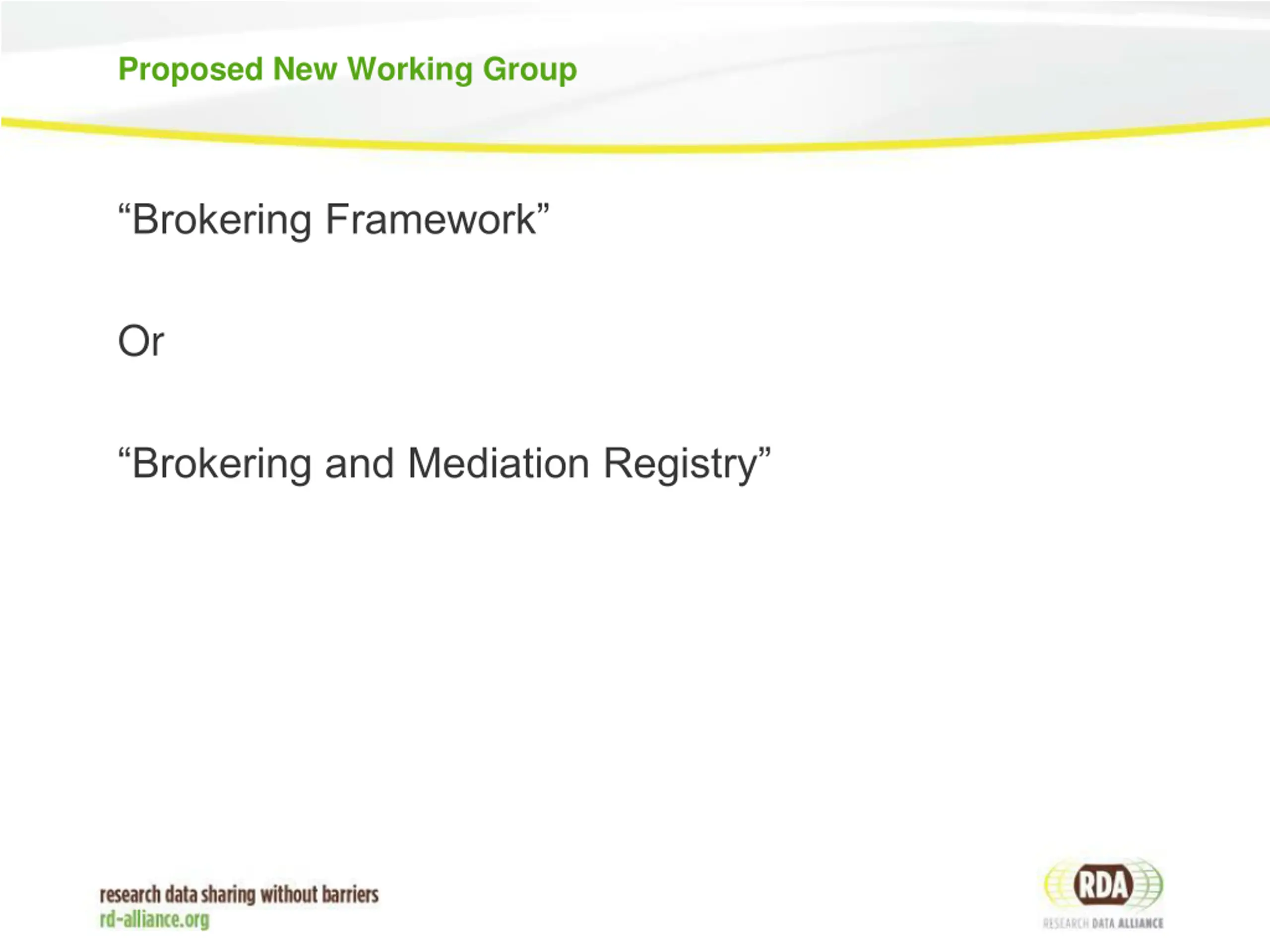 Proposed New Working Group

“Brokering Framework”

Or

“Brokering and Mediation Registry”

research data sharing without barriers
rd-alliance.org

RDA
RESEARCH DATA ALLIANCE